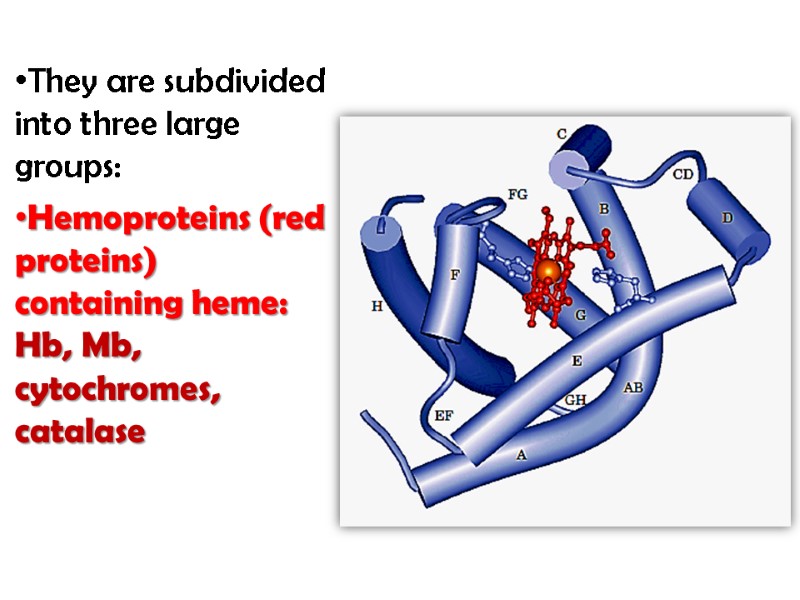 •They are subdivided into three large groups:

•Hemoproteins (red proteins) containing heme: Hb, Mb, cytochromes, catalase

C
CD
FG
B
D
F
H
G
E
AB
GH
EF
A